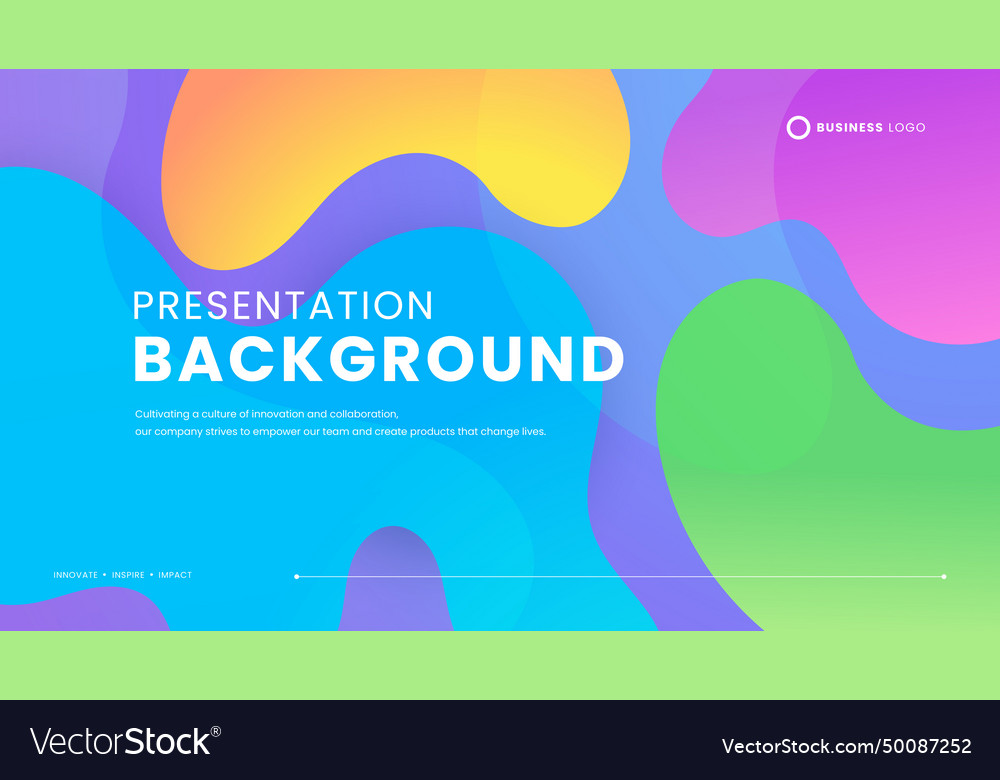 BUSINESS LOGO

PRESENTATION
BACKGROUND

Cultivating a culture of innovation and collaboration, our company strives to empower our team and create products that change lives.

INNOVATE • INSPIRE • IMPACT

VectorStock®

VectorStock.com/50087252